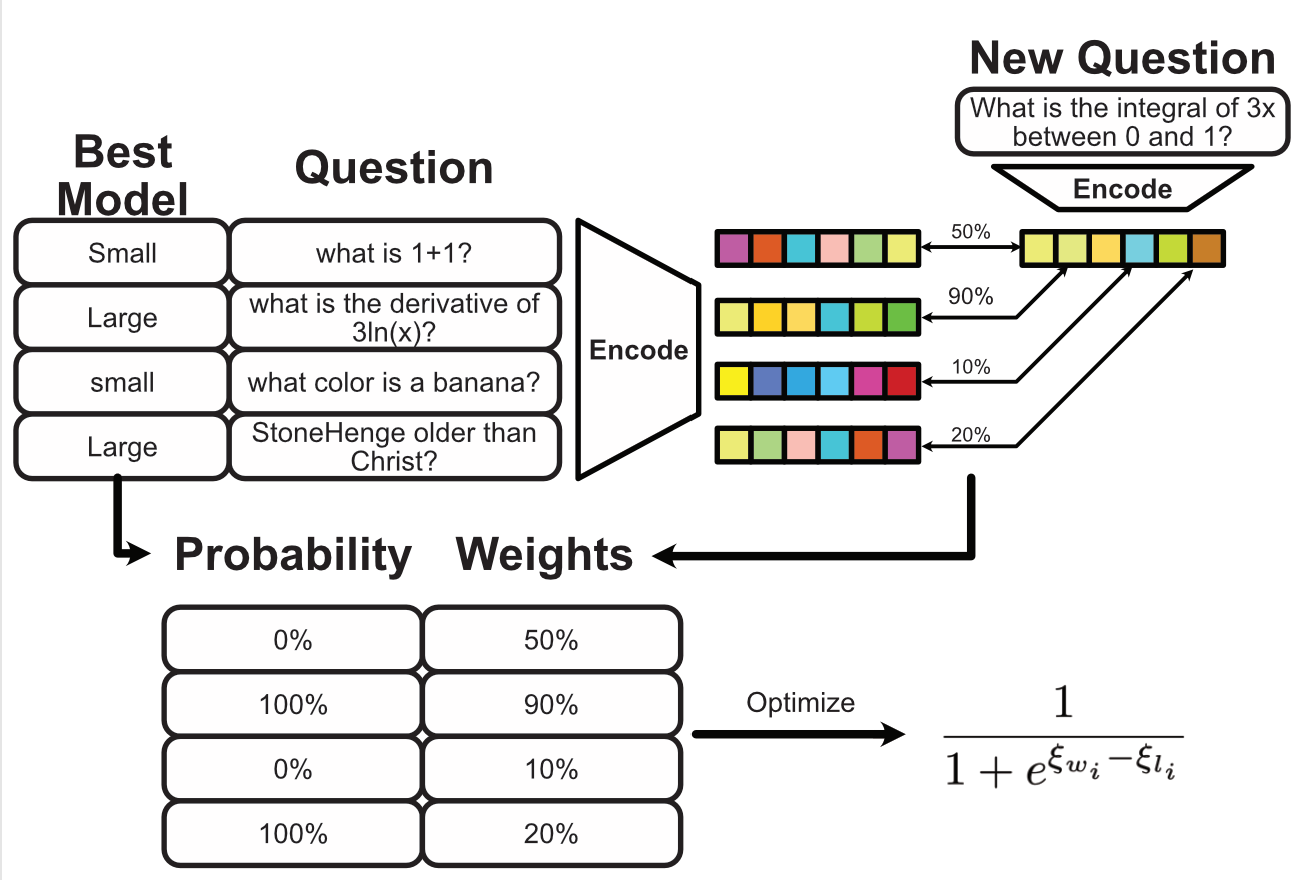 New Question

What is the integral of 3x between 0 and 1?

Encode

| Best Model | Question |
|---|---|
| Small | what is 1+1? |
| Large | what is the derivative of 3ln(x)? |
| small | what color is a banana? |
| Large | StoneHenge older than Christ? |

Encode

50%

90%

10%

20%

| Probability | Weights |
|---|---|
| 0% | 50% |
| 100% | 90% |
| 0% | 10% |
| 100% | 20% |

Optimize

$\frac{1}{1+e^{\xi_{w_i}-\xi_{l_i}}}$